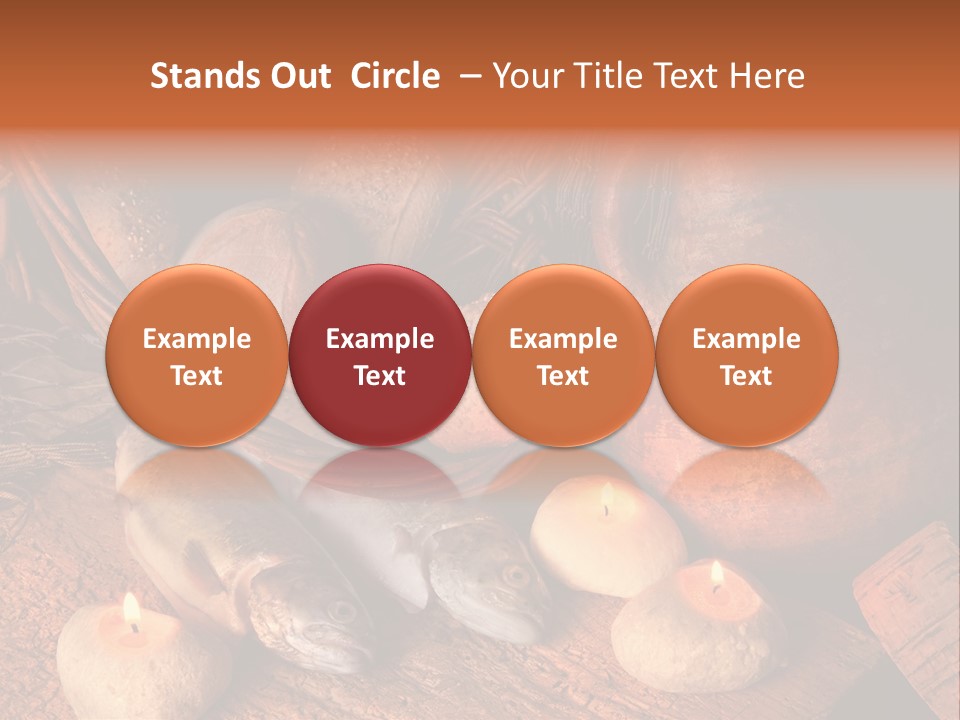 Stands Out Circle – Your Title Text Here

Example Text

Example Text

Example Text

Example Text